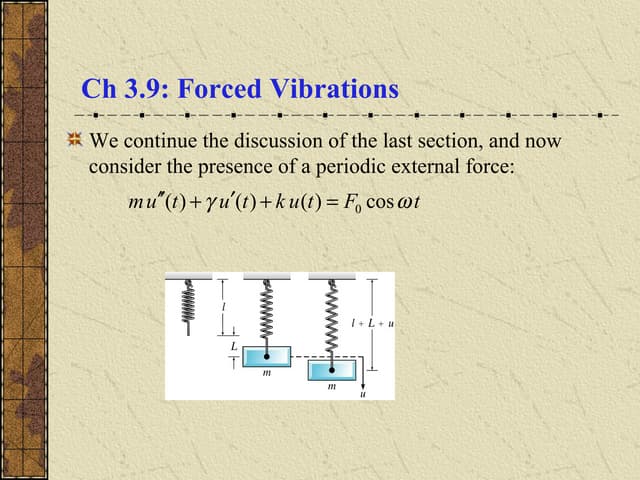 Ch 3.9: Forced Vibrations

We continue the discussion of the last section, and now consider the presence of a periodic external force:

$mu''(t) + \gamma u'(t) + ku(t) = F_0 \cos \omega t$

$l$

$L$

$m$

$l + L + u$

$m$

$u$